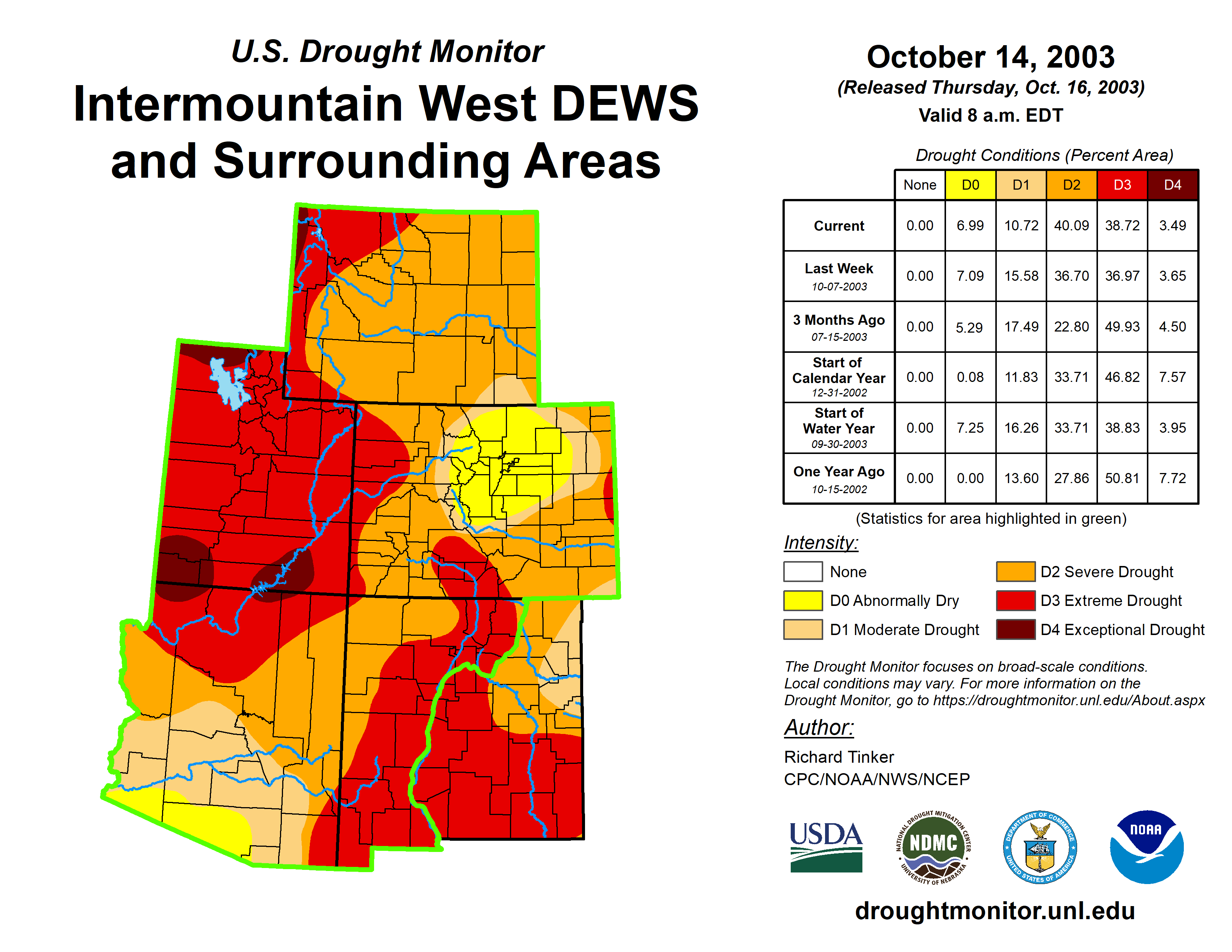 U.S. Drought Monitor
Intermountain West DEWS and Surrounding Areas

October 14, 2003
(Released Thursday, Oct. 16, 2003)
Valid 8 a.m. EDT

Drought Conditions (Percent Area)

| | None | D0 | D1 | D2 | D3 | D4 |
|---|---|---|---|---|---|---|
| Current | 0.00 | 6.99 | 10.72 | 40.09 | 38.72 | 3.49 |
| Last Week 10-07-2003 | 0.00 | 7.09 | 15.58 | 36.70 | 36.97 | 3.65 |
| 3 Months Ago 07-15-2003 | 0.00 | 5.29 | 17.49 | 22.80 | 49.93 | 4.50 |
| Start of Calendar Year 12-31-2002 | 0.00 | 0.08 | 11.83 | 33.71 | 46.82 | 7.57 |
| Start of Water Year 09-30-2003 | 0.00 | 7.25 | 16.26 | 33.71 | 38.83 | 3.95 |
| One Year Ago 10-15-2002 | 0.00 | 0.00 | 13.60 | 27.86 | 50.81 | 7.72 |

(Statistics for area highlighted in green)

Intensity:
None
D0 Abnormally Dry
D1 Moderate Drought
D2 Severe Drought
D3 Extreme Drought
D4 Exceptional Drought

The Drought Monitor focuses on broad-scale conditions. Local conditions may vary. For more information on the Drought Monitor, go to https://droughtmonitor.unl.edu/About.aspx

Author:
Richard Tinker
CPC/NOAA/NWS/NCEP

USDA
NATIONAL DROUGHT MITIGATION CENTER NDMC UNIVERSITY OF NEBRASKA
DEPARTMENT OF COMMERCE UNITED STATES OF AMERICA
NOAA

droughtmonitor.unl.edu